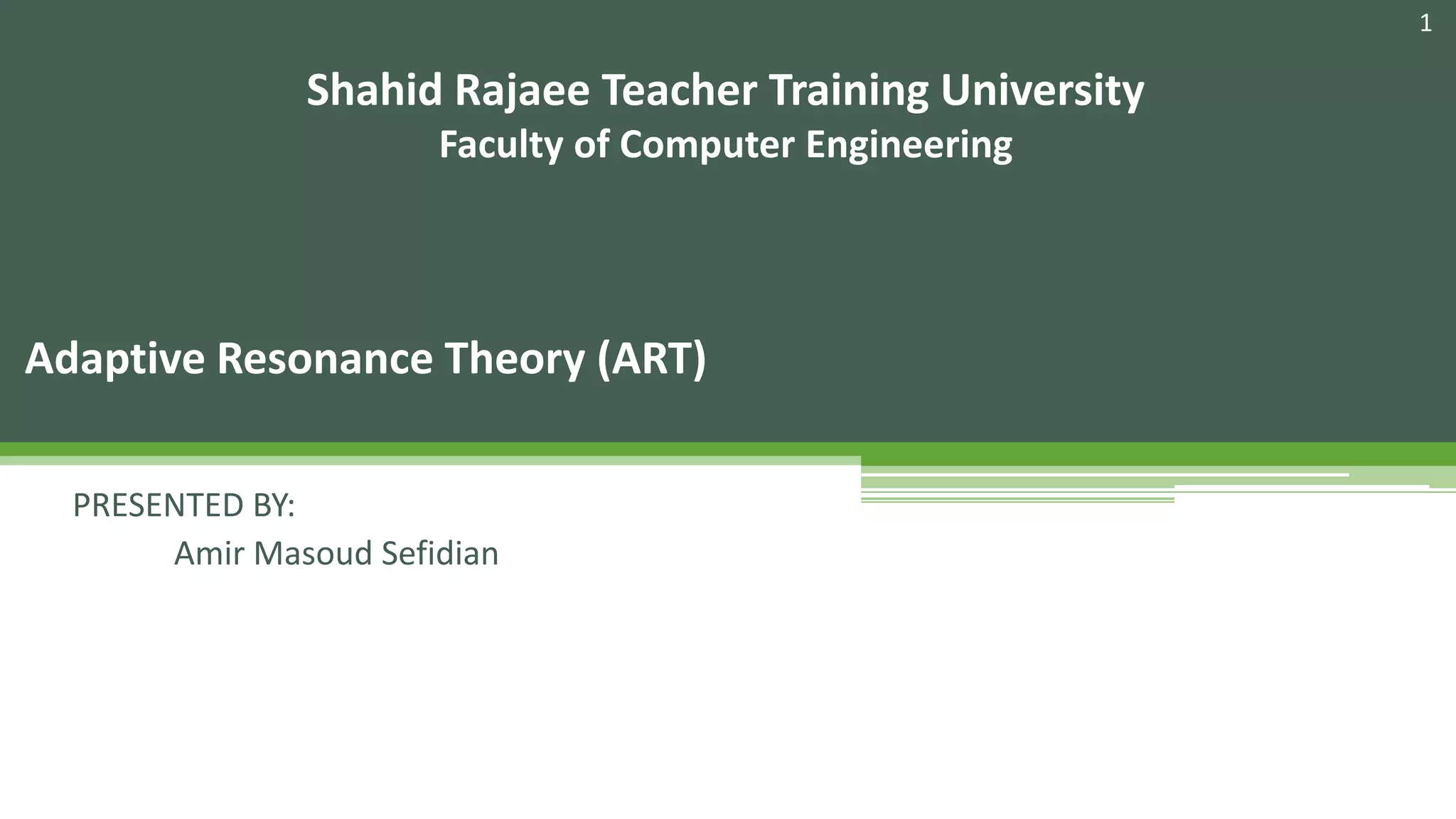 1

Shahid Rajaee Teacher Training University
Faculty of Computer Engineering

Adaptive Resonance Theory (ART)

PRESENTED BY:
Amir Masoud Sefidian